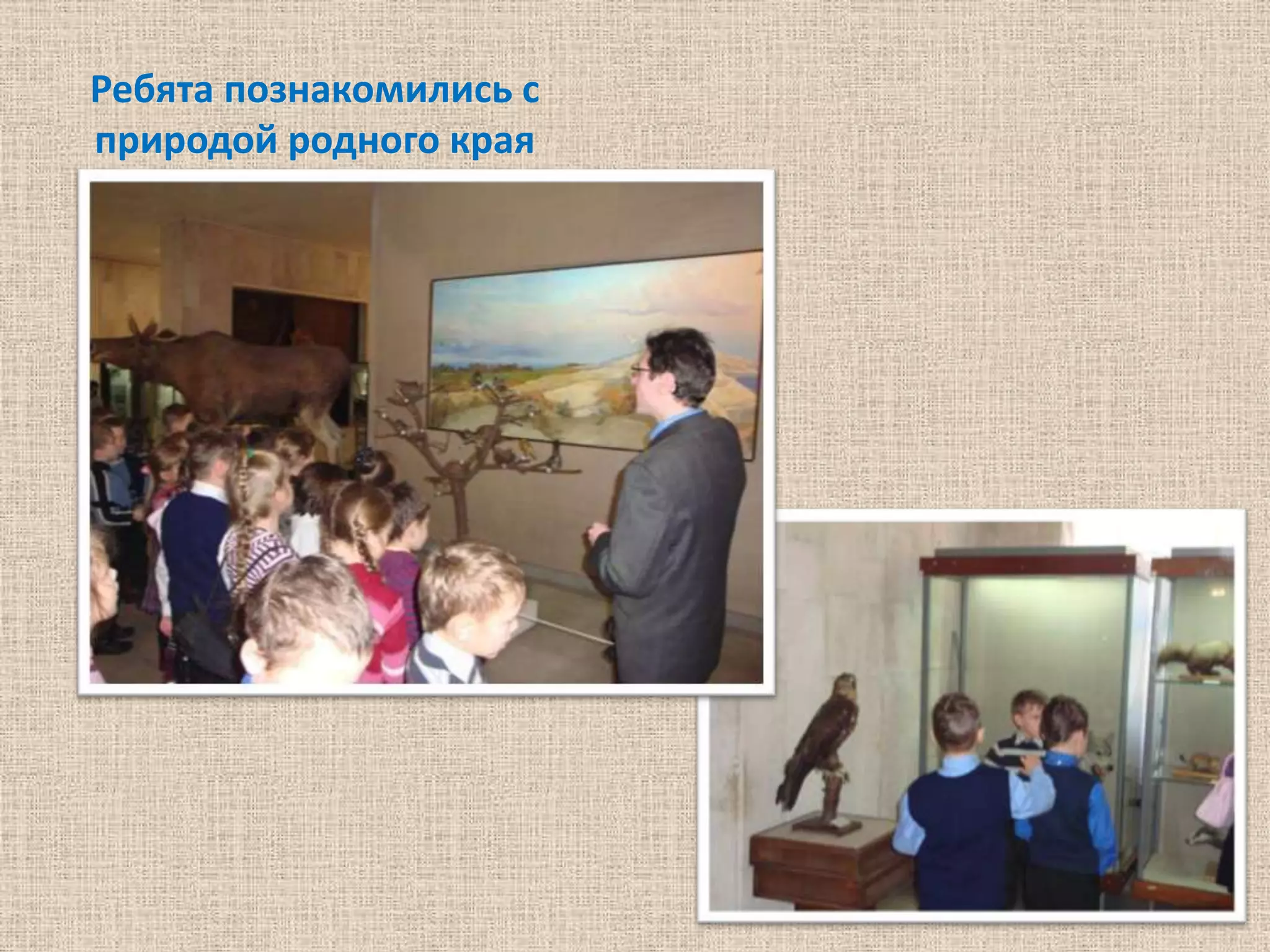 Ребята познакомились с природой родного края